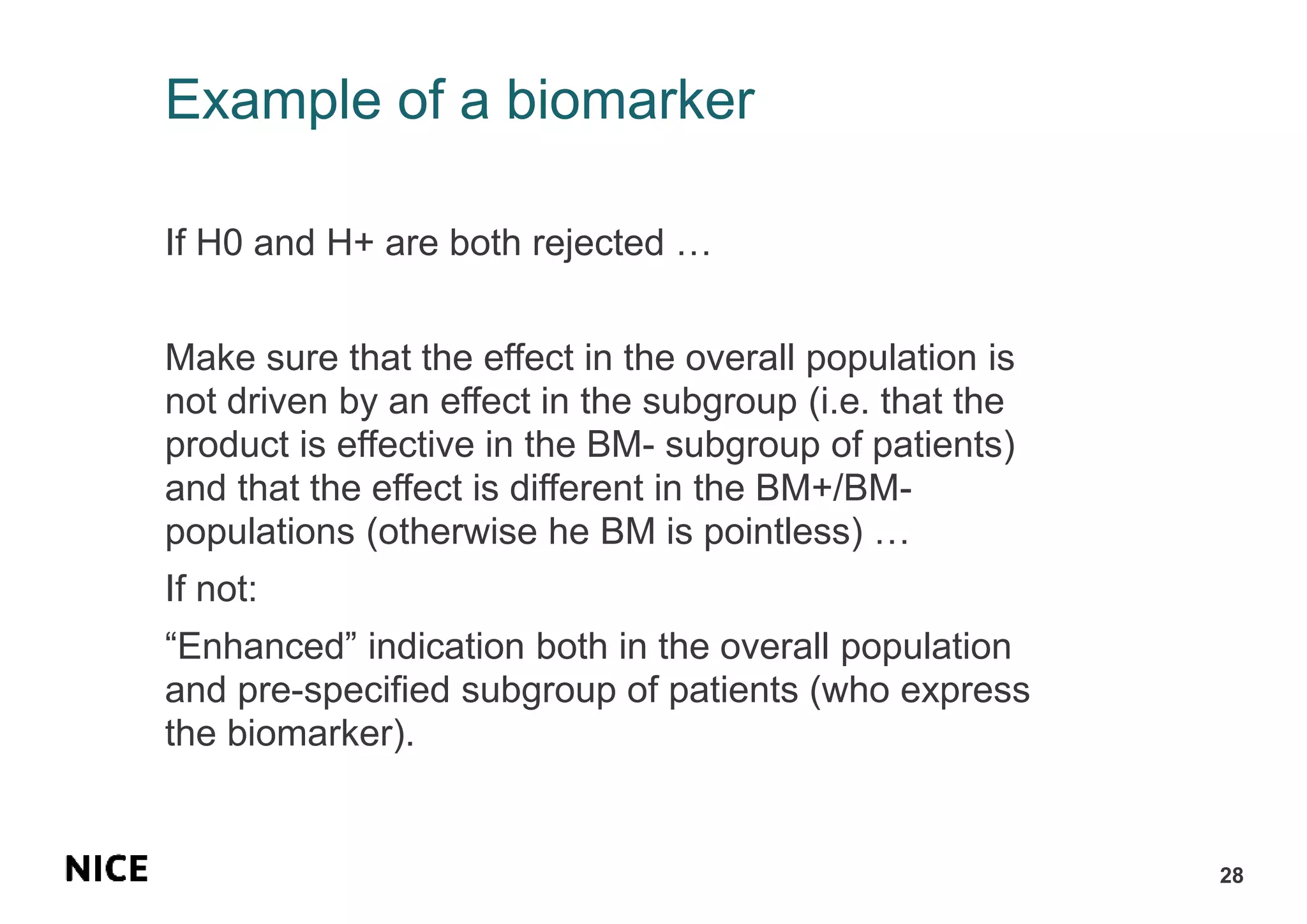 Example of a biomarker

If H0 and H+ are both rejected …

Make sure that the effect in the overall population is not driven by an effect in the subgroup (i.e. that the product is effective in the BM- subgroup of patients) and that the effect is different in the BM+/BM- populations (otherwise he BM is pointless) …

If not:

“Enhanced” indication both in the overall population and pre-specified subgroup of patients (who express the biomarker).

NICE

28